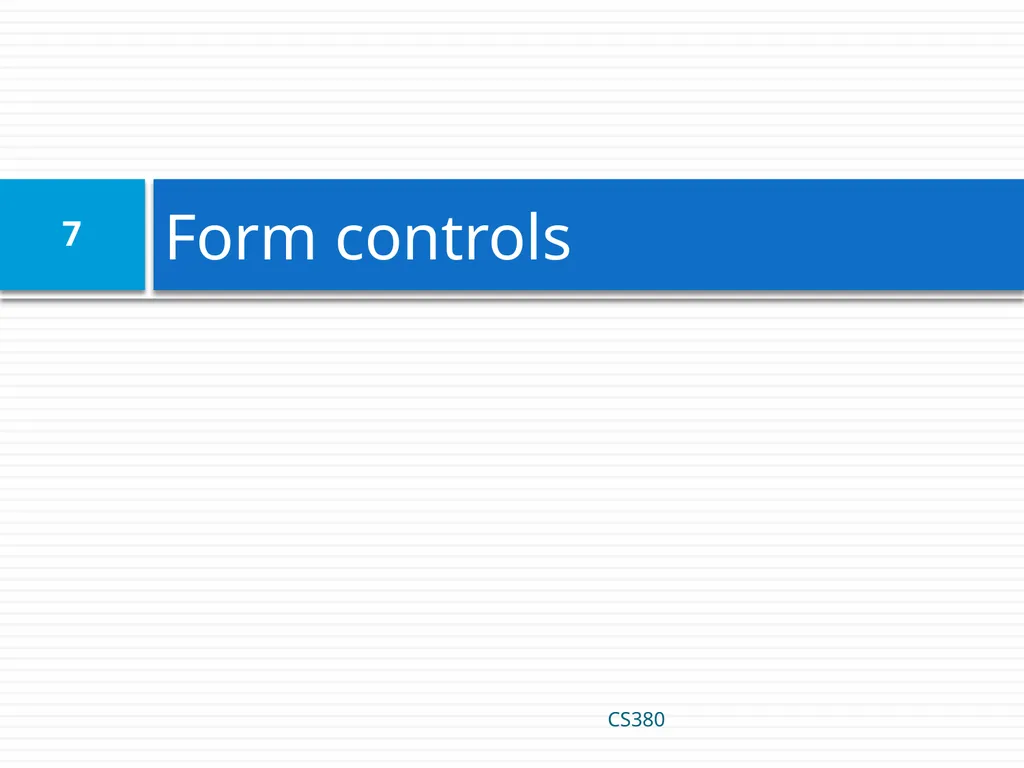 7

Form controls

CS380